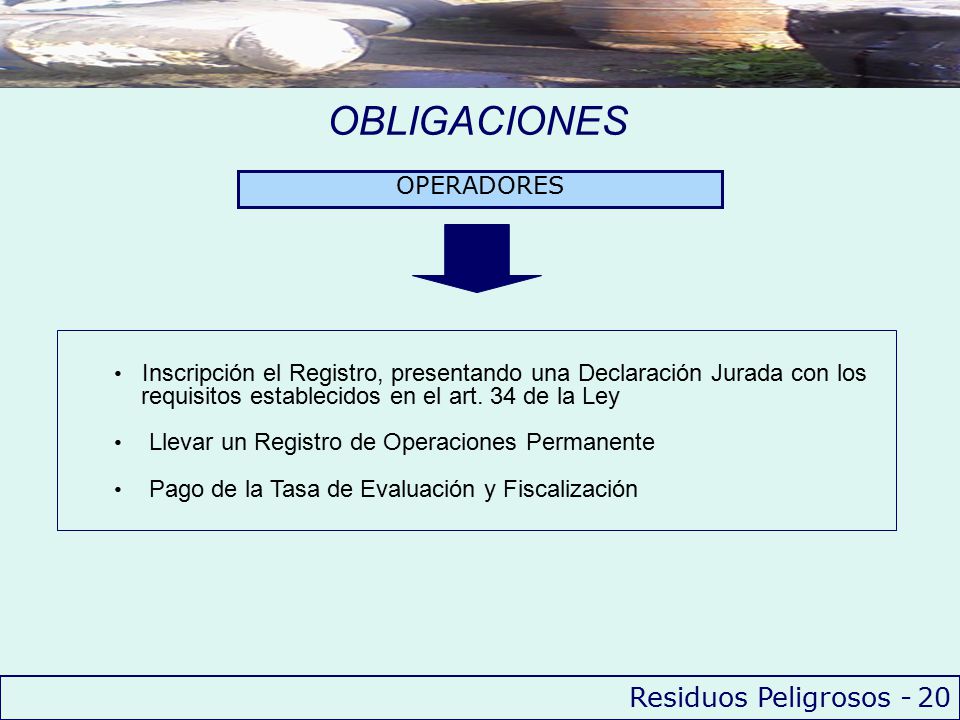 OBLIGACIONES

OPERADORES

• Inscripción el Registro, presentando una Declaración Jurada con los requisitos establecidos en el art. 34 de la Ley

• Llevar un Registro de Operaciones Permanente

• Pago de la Tasa de Evaluación y Fiscalización

Residuos Peligrosos - 20